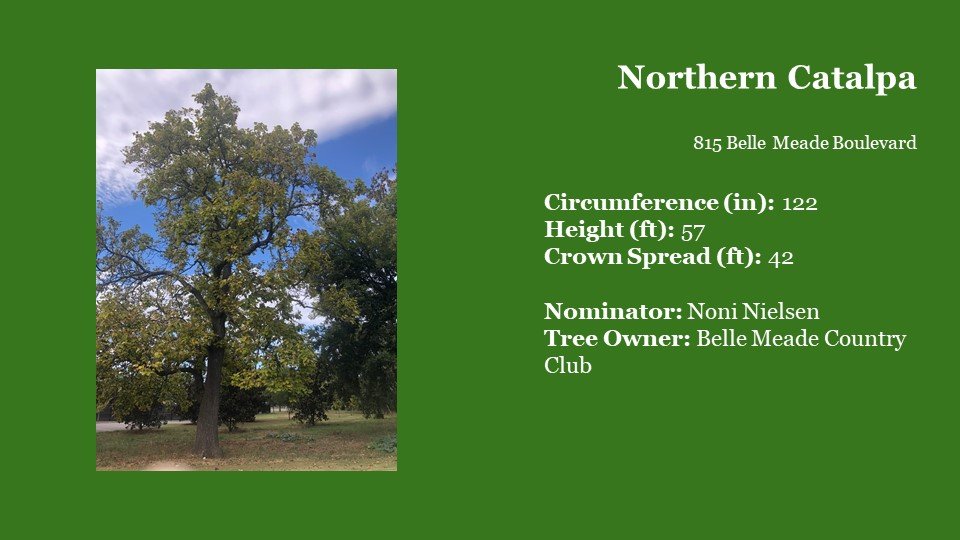 Northern Catalpa

815 Belle Meade Boulevard

Circumference (in): 122
Height (ft): 57
Crown Spread (ft): 42

Nominator: Noni Nielsen
Tree Owner: Belle Meade Country Club